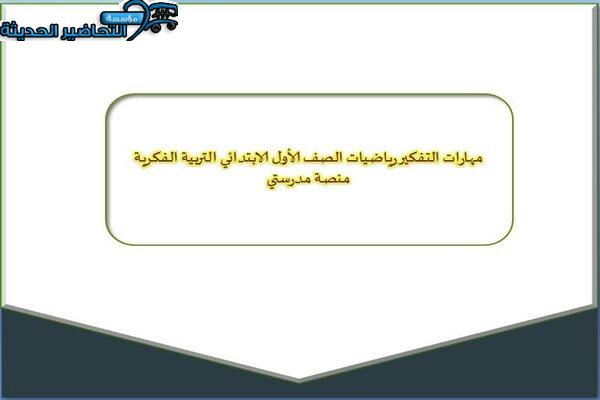 مؤسسة
التحاضير الحديثة

مهارات التفكير رياضيات الصف الأول الابتدائي التربية الفكرية منصة مدرستي